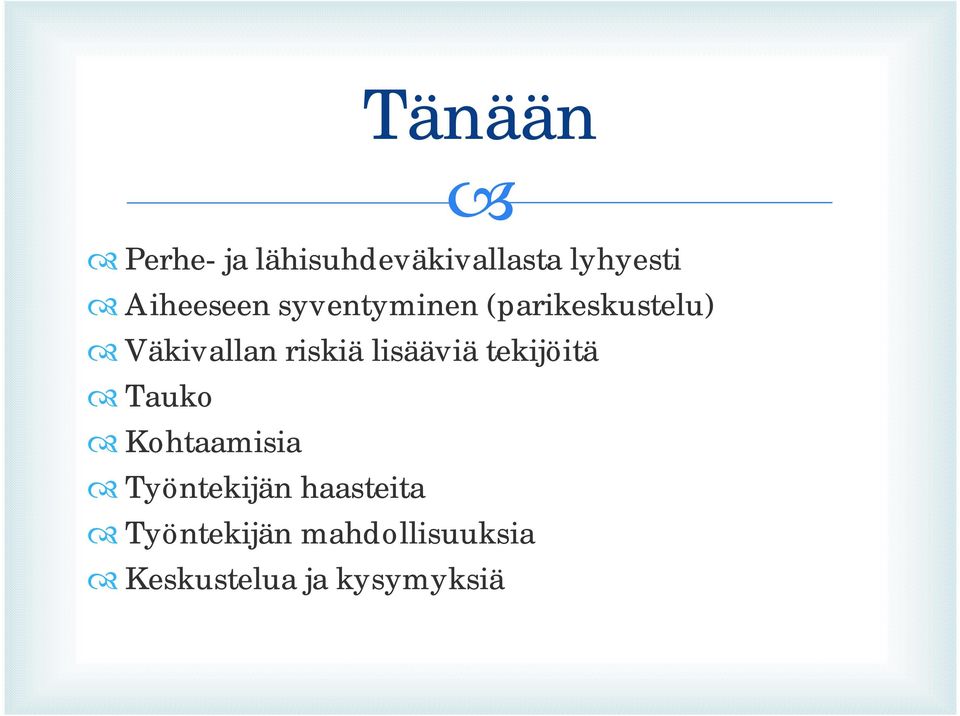 Tänään

Perhe- ja lähisuhdeväkivallasta lyhyesti
Aiheeseen syventyminen (parikeskustelu)
Väkivallan riskiä lisääviä tekijöitä
Tauko
Kohtaamisia
Työntekijän haasteita
Työntekijän mahdollisuuksia
Keskustelua ja kysymyksiä